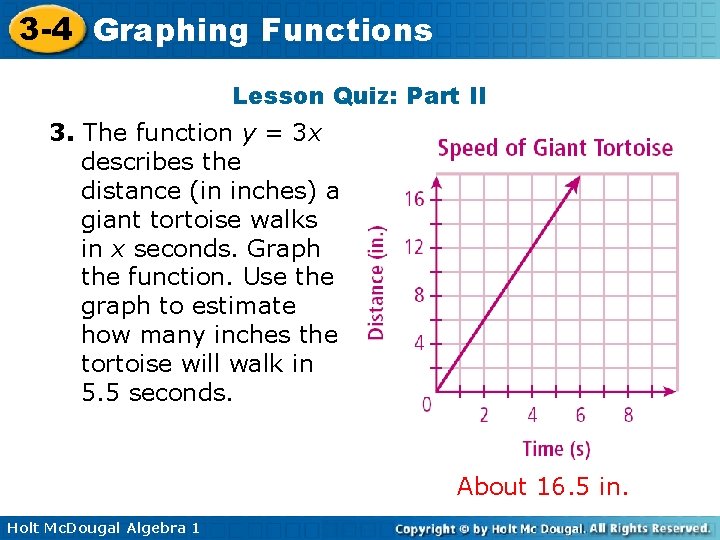 3-4 Graphing Functions

Lesson Quiz: Part II

3. The function $y = 3x$ describes the distance (in inches) a giant tortoise walks in $x$ seconds. Graph the function. Use the graph to estimate how many inches the tortoise will walk in 5.5 seconds.

Speed of Giant Tortoise

Distance (in.)

16
12
8
4
0
2
4
6
8

Time (s)

About 16.5 in.

Holt McDougal Algebra 1

Copyright © by Holt Mc Dougal. All Rights Reserved.